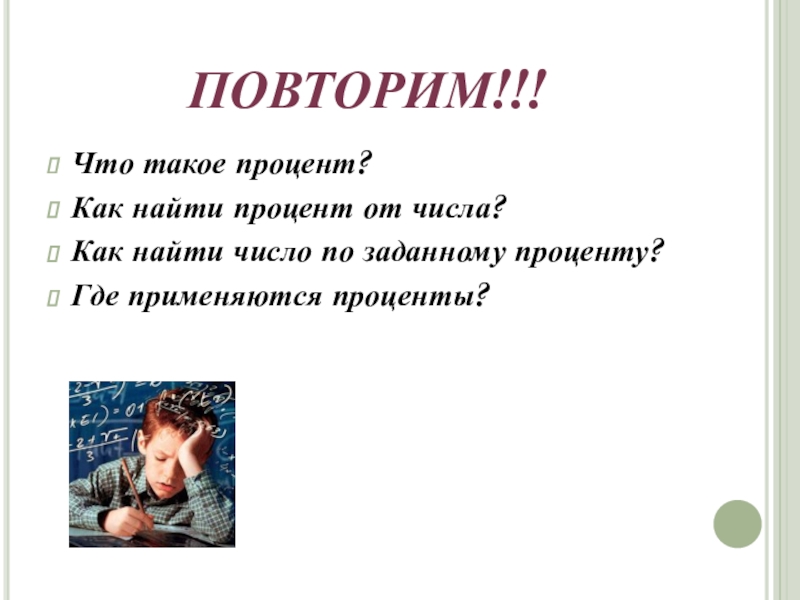 ПОВТОРИМ!!!

Что такое процент?

Как найти процент от числа?

Как найти число по заданному проценту?

Где применяются проценты?